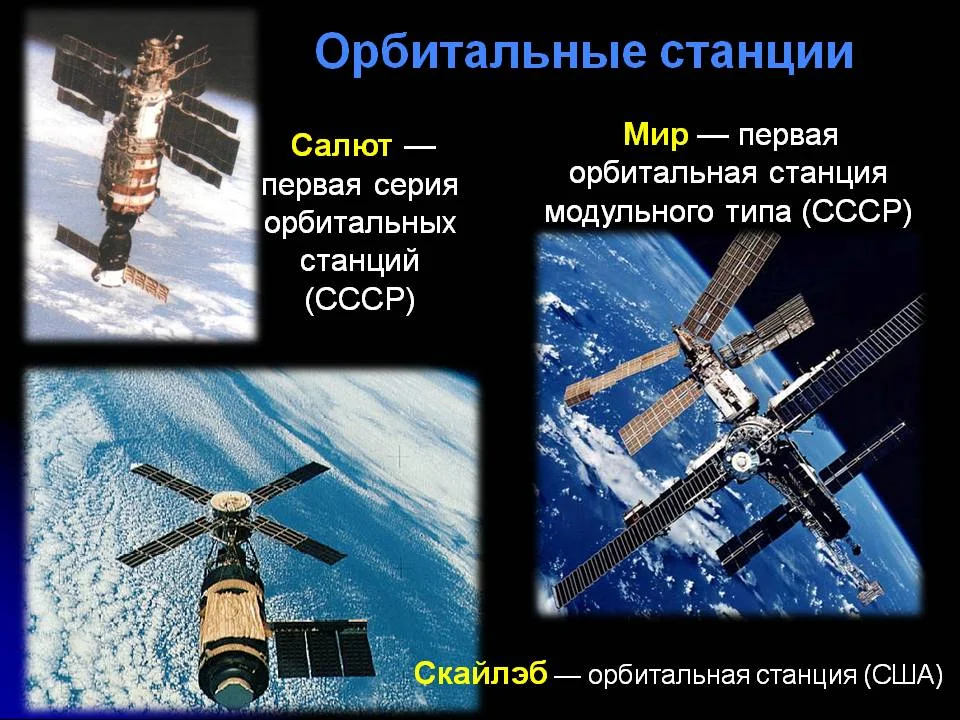 Орбитальные станции

Салют — первая серия орбитальных станций (СССР)

Мир — первая орбитальная станция модульного типа (СССР)

Скайлэб — орбитальная станция (США)